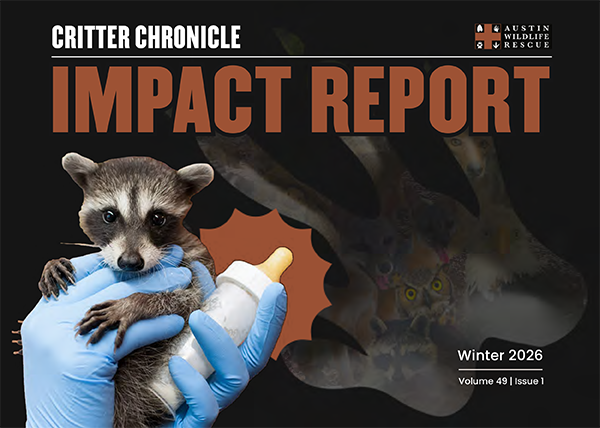 CRITTER CHRONICLE

AUSTIN WILDLIFE RESCUE

IMPACT REPORT

Winter 2026

Volume 49 | Issue 1